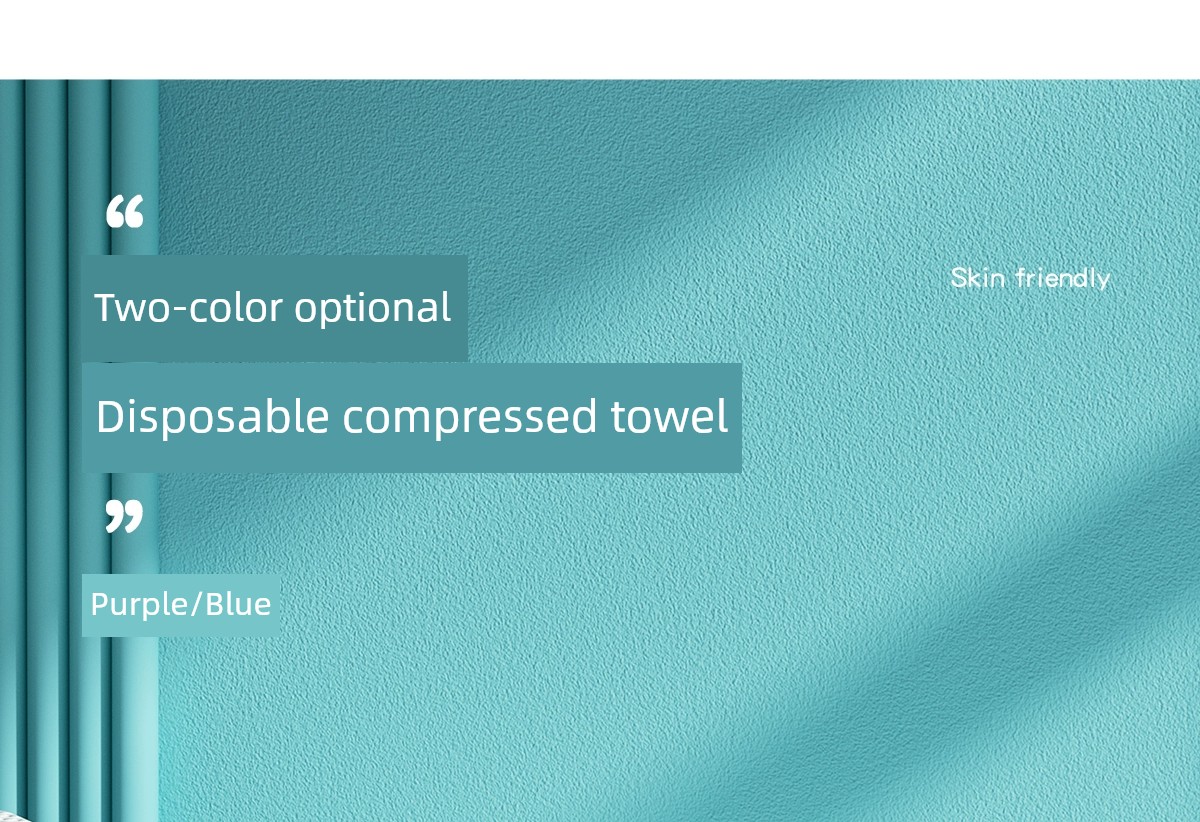 “

Two-color optional

Disposable compressed towel

”

Purple/Blue

Skin friendly